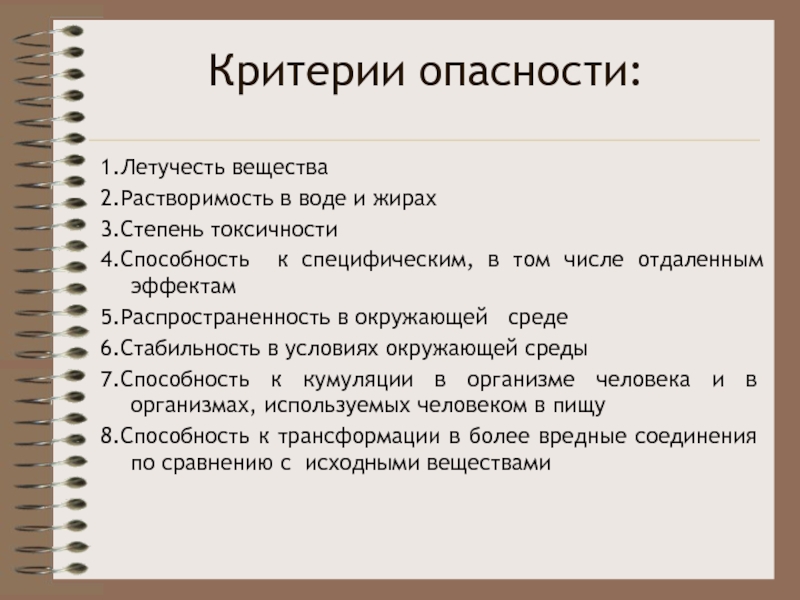 Критерии опасности:

1.Летучесть вещества

2.Растворимость в воде и жирах

3.Степень токсичности

4.Способность к специфическим, в том числе отдаленным эффектам

5.Распространенность в окружающей среде

6.Стабильность в условиях окружающей среды

7.Способность к кумуляции в организме человека и в организмах, используемых человеком в пищу

8.Способность к трансформации в более вредные соединения по сравнению с исходными веществами